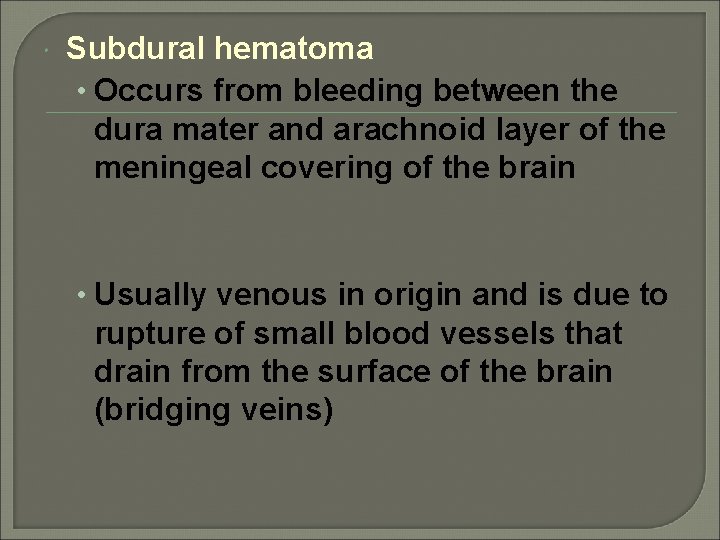 Subdural hematoma

• Occurs from bleeding between the dura mater and arachnoid layer of the meningeal covering of the brain

• Usually venous in origin and is due to rupture of small blood vessels that drain from the surface of the brain (bridging veins)